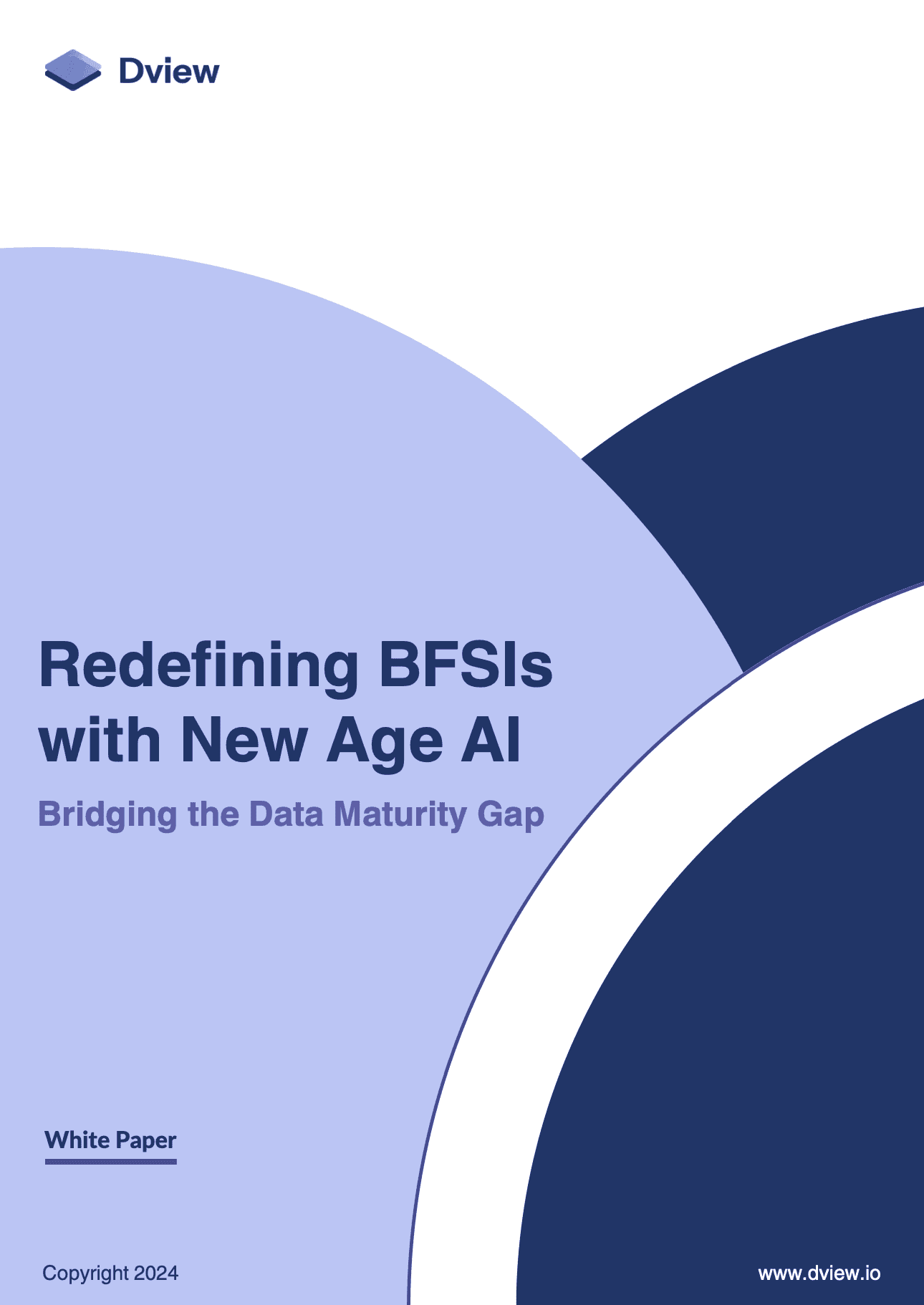 Dview

Redefining BFSIs with New Age AI

Bridging the Data Maturity Gap

White Paper

Copyright 2024

www.dview.io